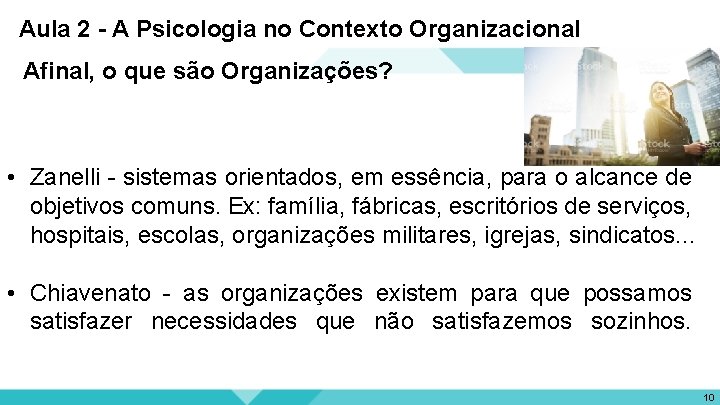 Aula 2 - A Psicologia no Contexto Organizacional

Afinal, o que são Organizações?

iStock

• Zanelli - sistemas orientados, em essência, para o alcance de objetivos comuns. Ex: família, fábricas, escritórios de serviços, hospitais, escolas, organizações militares, igrejas, sindicatos...

• Chiavenato - as organizações existem para que possamos satisfazer necessidades que não satisfazemos sozinhos.

10